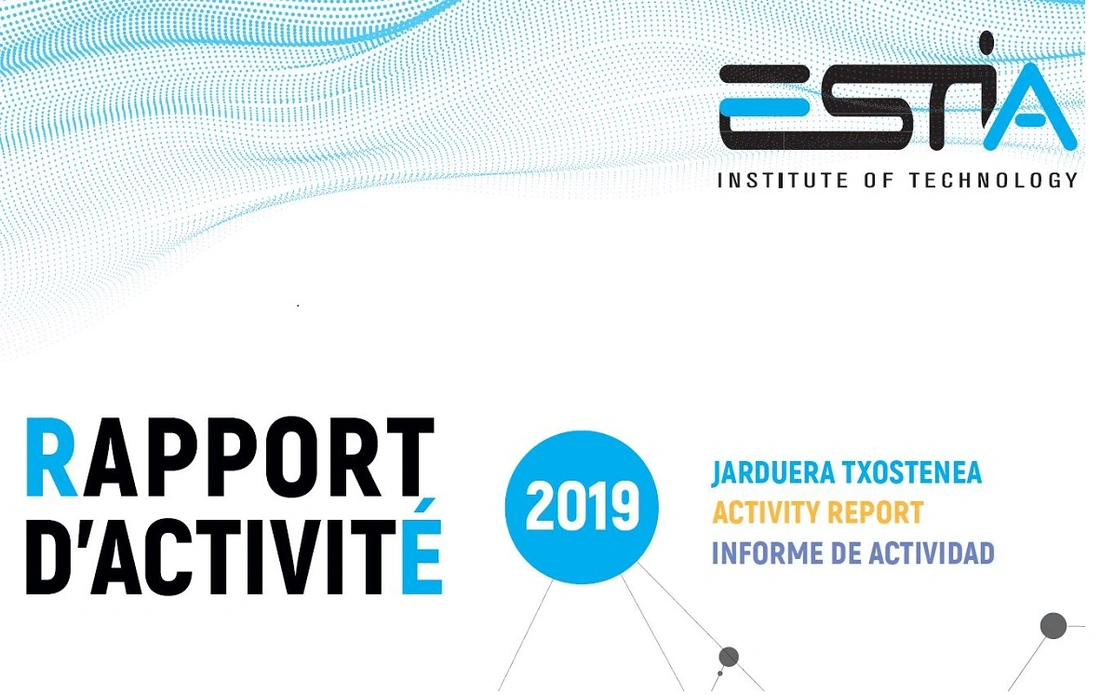 ESTIA
INSTITUTE OF TECHNOLOGY

RAPPORT D'ACTIVITÉ

2019

JARDUERA TXOSTENEA
ACTIVITY REPORT
INFORME DE ACTIVIDAD